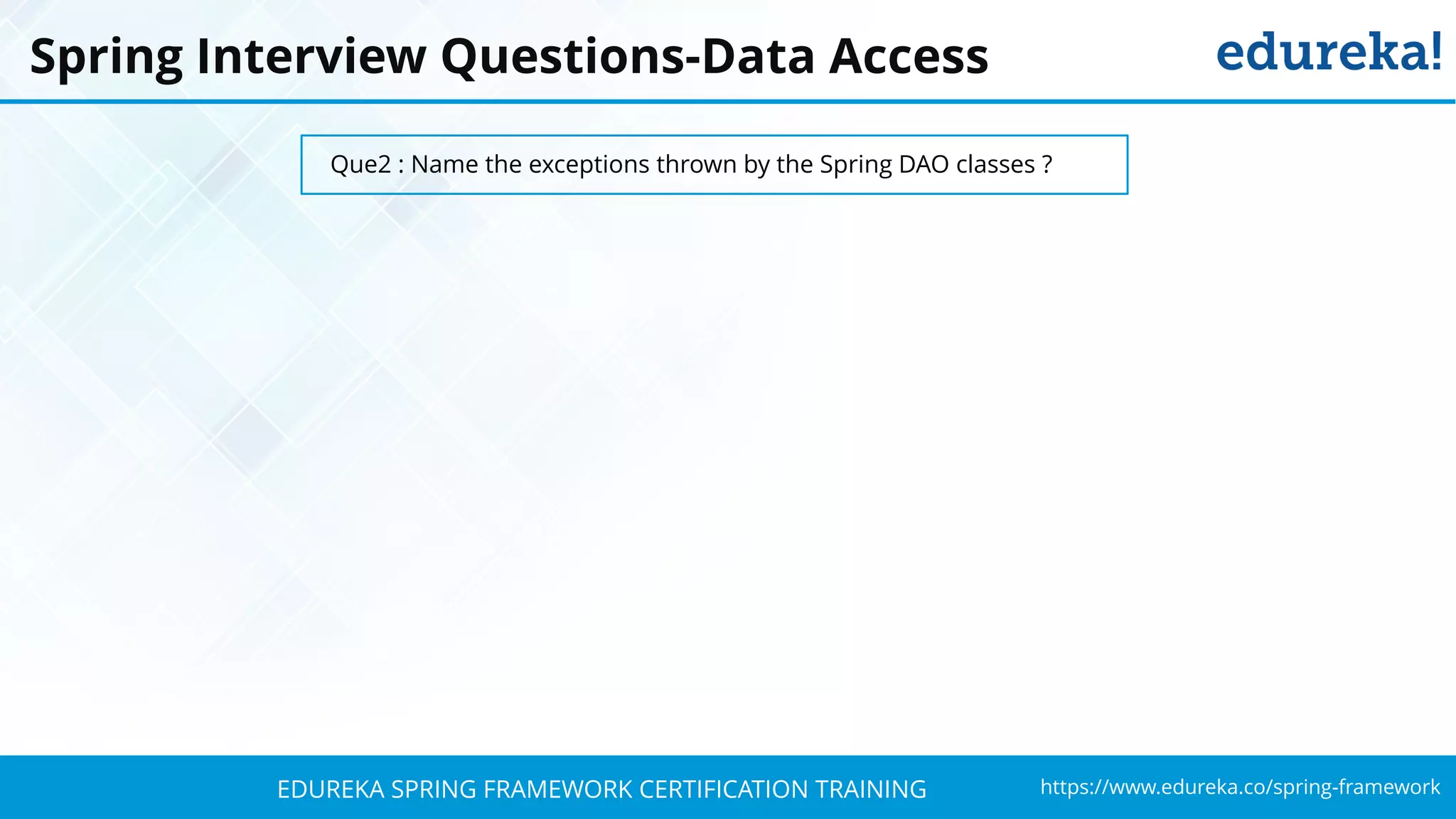 Spring Interview Questions-Data Access

edureka!

Que2 : Name the exceptions thrown by the Spring DAO classes ?

EDUREKA SPRING FRAMEWORK CERTIFICATION TRAINING

https://www.edureka.co/spring-framework